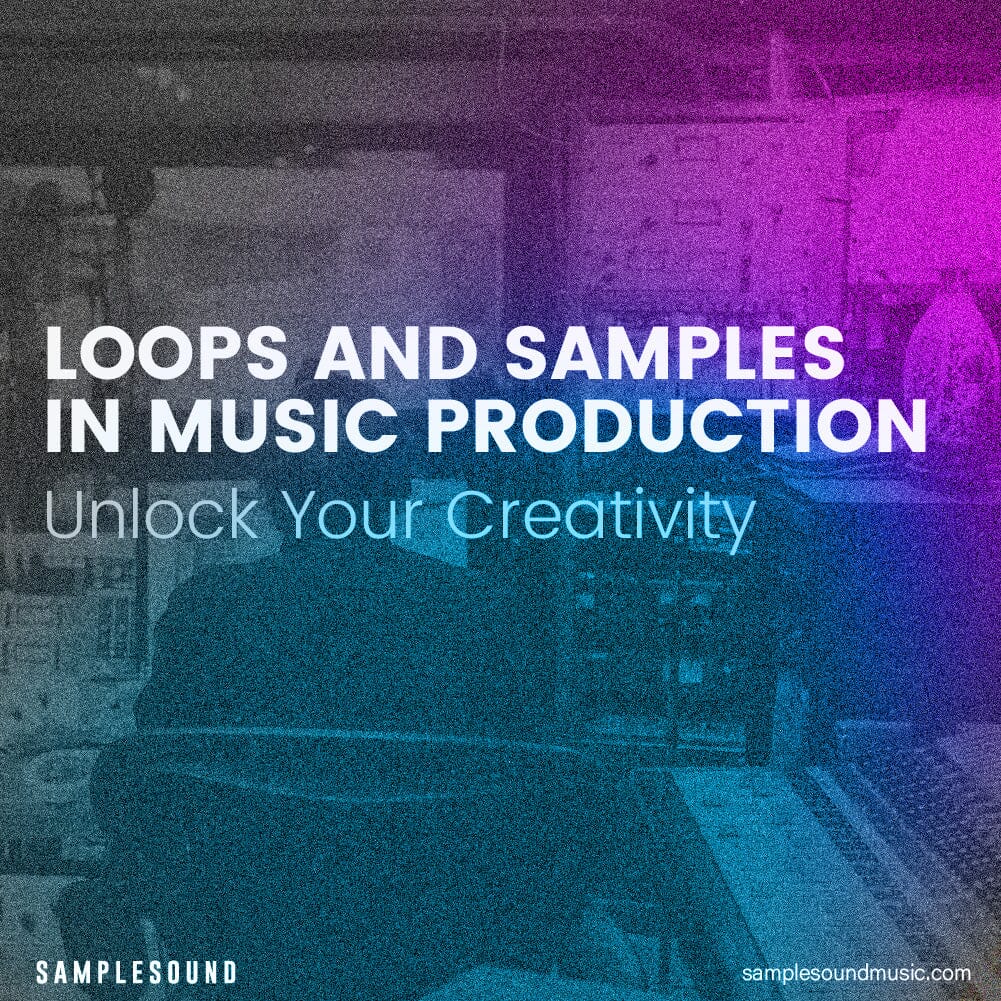 LOOPS AND SAMPLES IN MUSIC PRODUCTION

Unlock Your Creativity

SAMPLESOUND

samplesoundmusic.com